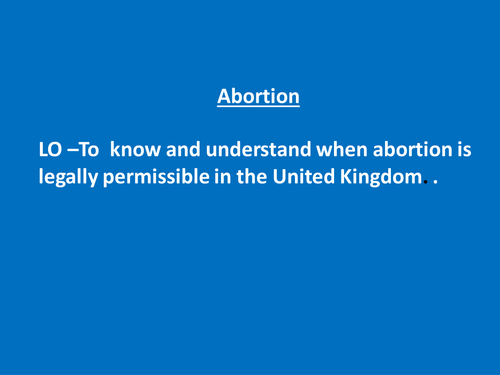 Abortion

LO –To  know and understand when abortion is legally permissible in the United Kingdom. .